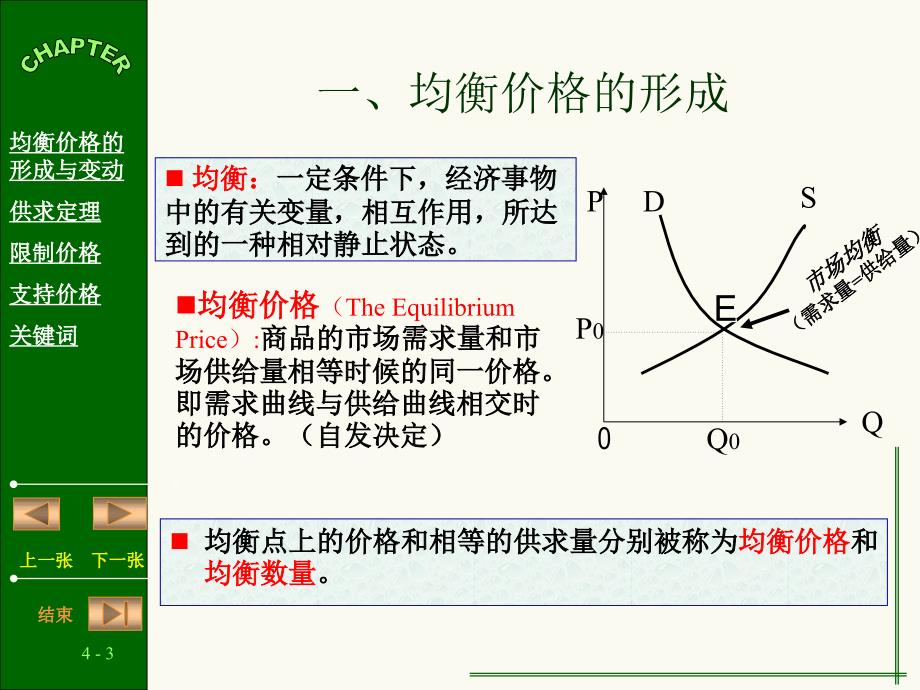 CHAPTER

均衡价格的形成与变动

供求定理

限制价格

支持价格

关键词

上一张 下一张

结束

4 - 3

一、均衡价格的形成

■ 均衡：一定条件下，经济事物中的有关变量，相互作用，所达到的一种相对静止状态。

■均衡价格（The Equilibrium Price）:商品的市场需求量和市场供给量相等时候的同一价格。即需求曲线与供给曲线相交时的价格。（自发决定）

P D S

市场均衡（需求量=供给量）

E

$P_0$

0 $Q_0$ Q

■ 均衡点上的价格和相等的供求量分别被称为均衡价格和均衡数量。